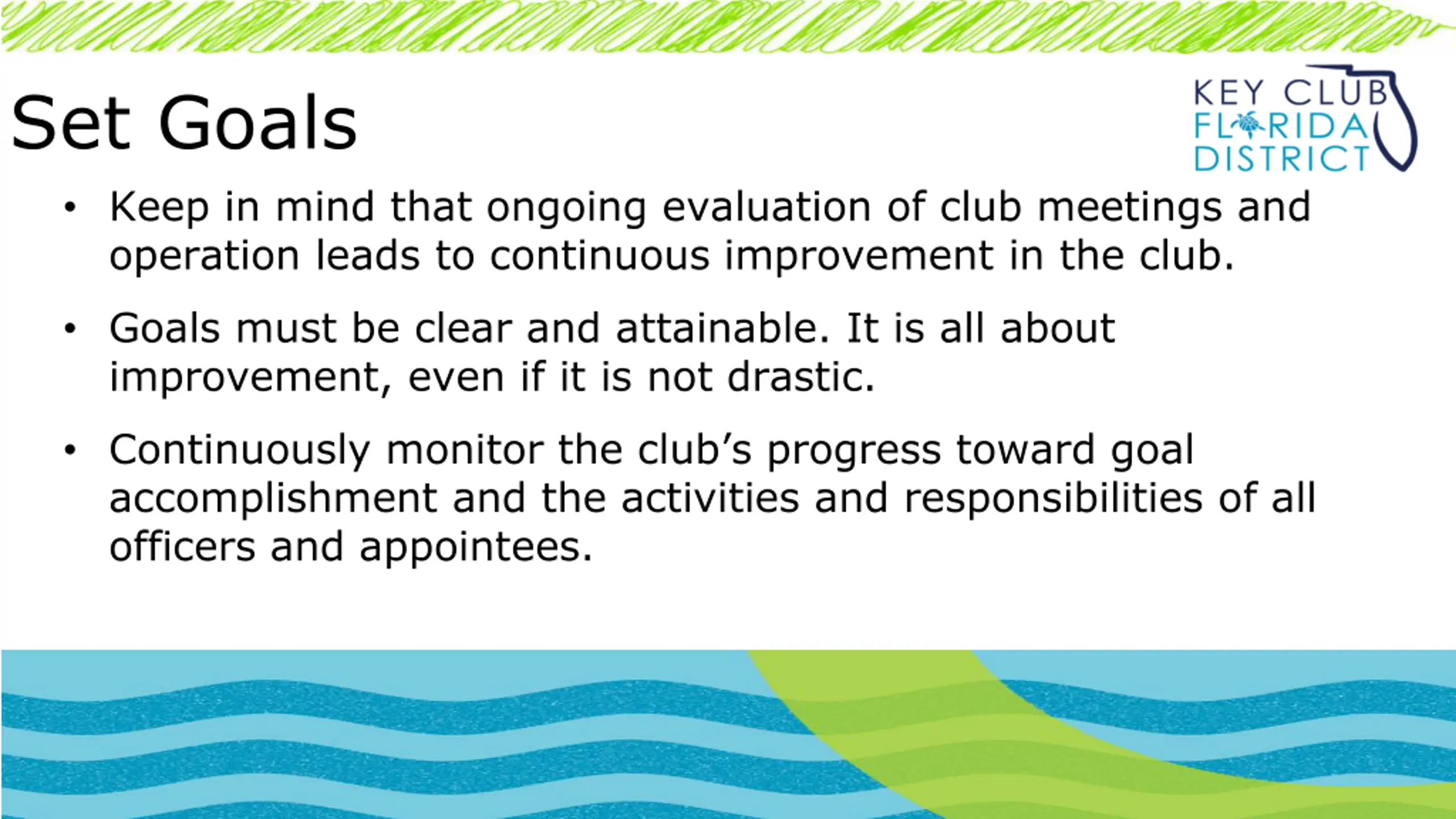 Set Goals

KEY CLUB
FLORIDA
DISTRICT

• Keep in mind that ongoing evaluation of club meetings and operation leads to continuous improvement in the club.

• Goals must be clear and attainable. It is all about improvement, even if it is not drastic.

• Continuously monitor the club's progress toward goal accomplishment and the activities and responsibilities of all officers and appointees.